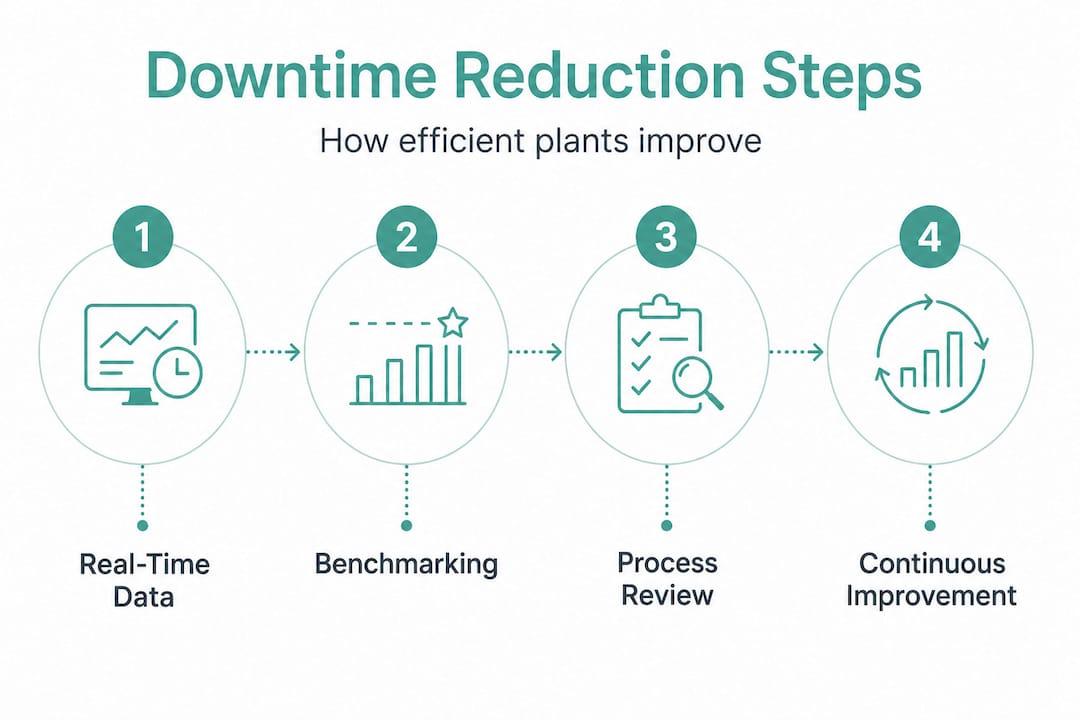 Downtime Reduction Steps

How efficient plants improve

1

2

3

4

Real-Time Data

Benchmarking

Process Review

Continuous Improvement